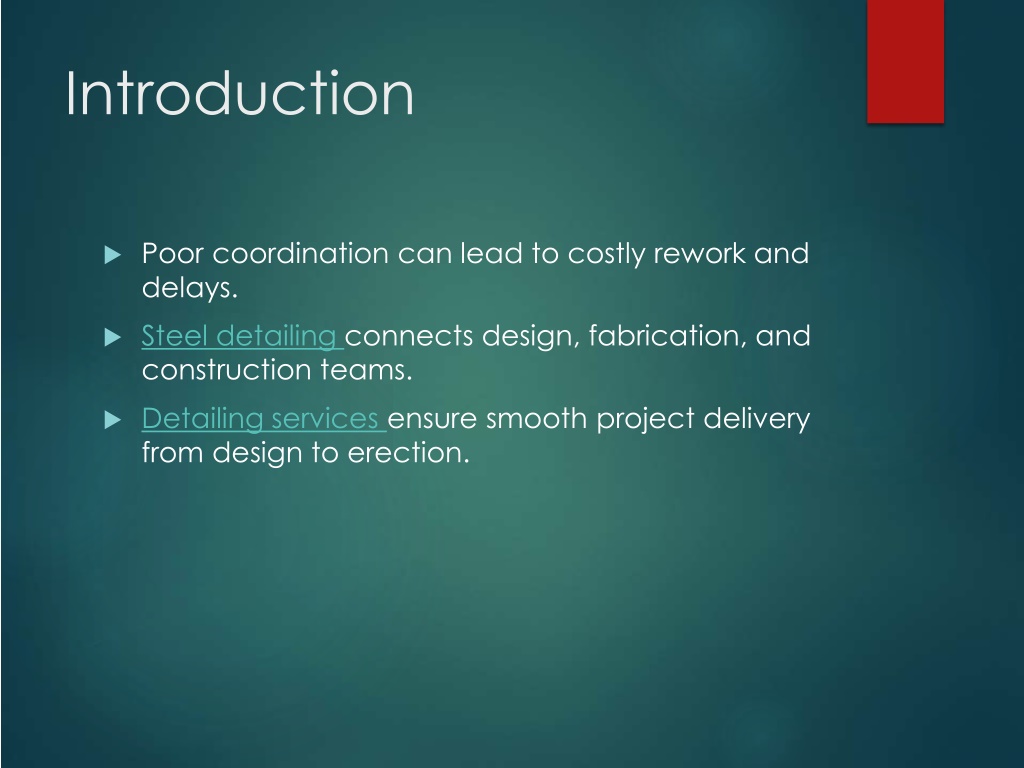 Introduction

Poor coordination can lead to costly rework and delays.

Steel detailing connects design, fabrication, and construction teams.

Detailing services ensure smooth project delivery from design to erection.